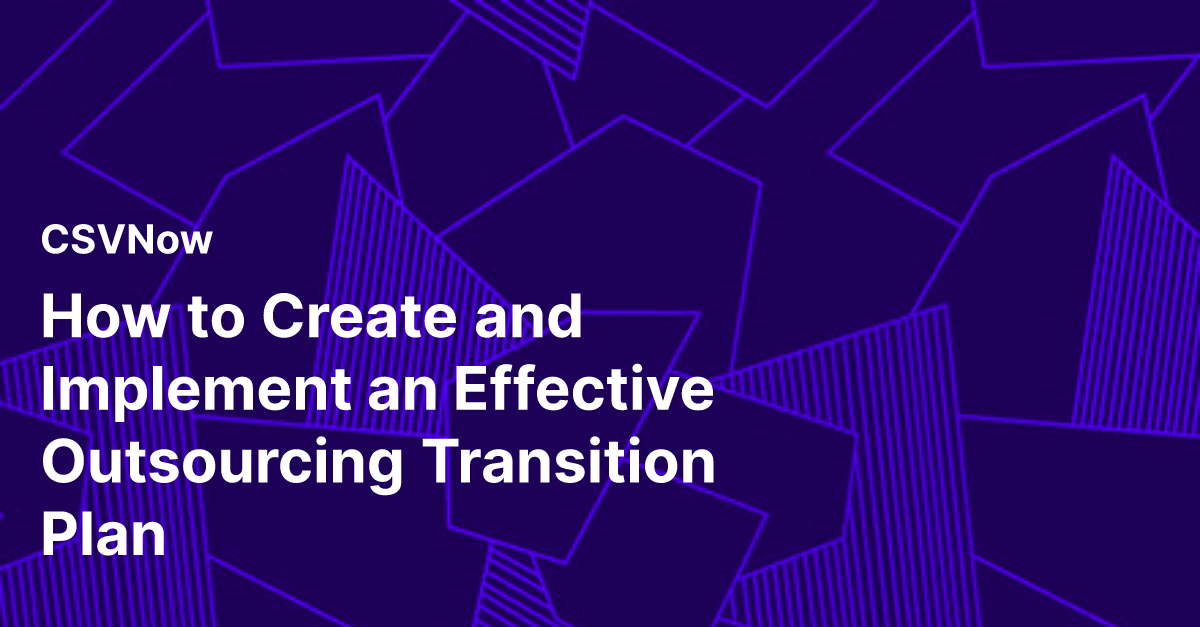 CSVNow

How to Create and Implement an Effective Outsourcing Transition Plan